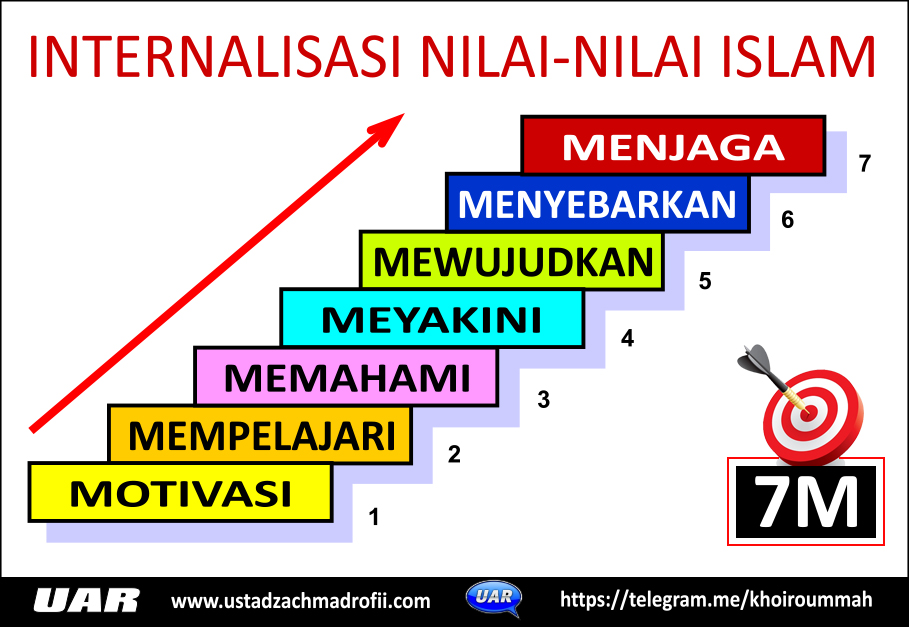 INTERNALISASI NILAI-NILAI ISLAM

MENJAGA 7
MENYEBARKAN 6
MEWUJUDKAN 5
MEYAKINI 4
MEMAHAMI 3
MEMPELAJARI 2
MOTIVASI 1

7M

UAR www.ustadzachmadrofii.com UAR https://telegram.me/khoiroummah